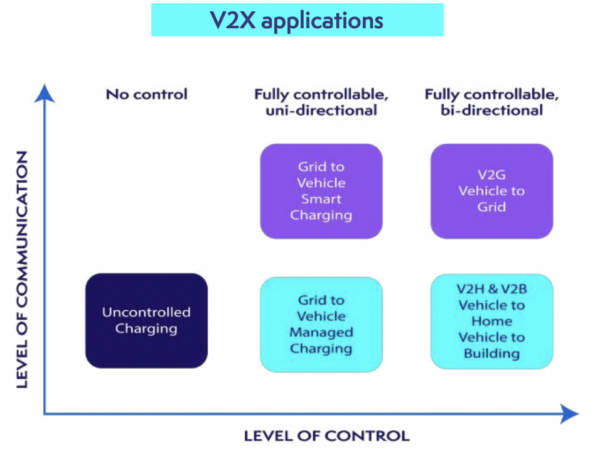 V2X applications

LEVEL OF COMMUNICATION

No control

Fully controllable, uni-directional

Fully controllable, bi-directional

Grid to Vehicle Smart Charging

V2G Vehicle to Grid

Uncontrolled Charging

Grid to Vehicle Managed Charging

V2H & V2B Vehicle to Home Vehicle to Building

LEVEL OF CONTROL